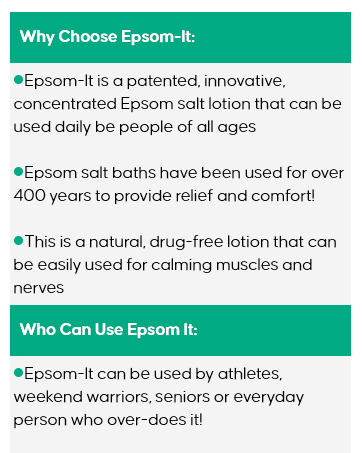 Why Choose Epsom-It:

●Epsom-It is a patented, innovative, concentrated Epsom salt lotion that can be used daily be people of all ages

●Epsom salt baths have been used for over 400 years to provide relief and comfort!

●This is a natural, drug-free lotion that can be easily used for calming muscles and nerves

Who Can Use Epsom It:

●Epsom-It can be used by athletes, weekend warriors, seniors or everyday person who over-does it!